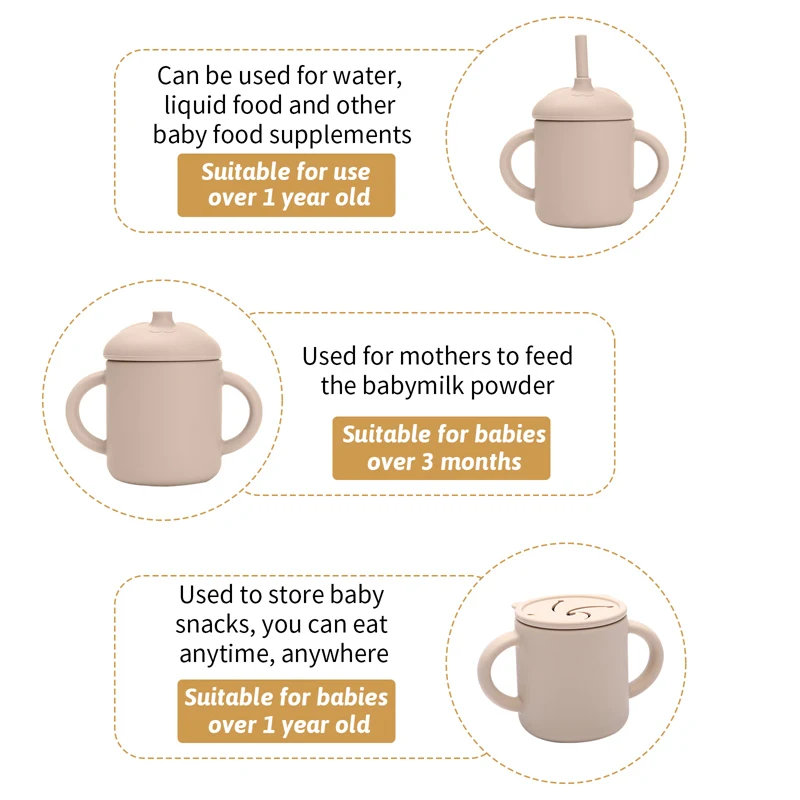 Can be used for water, liquid food and other baby food supplements

Suitable for use over 1 year old

Used for mothers to feed the babymilk powder

Suitable for babies over 3 months

Used to store baby snacks, you can eat anytime, anywhere

Suitable for babies over 1 year old